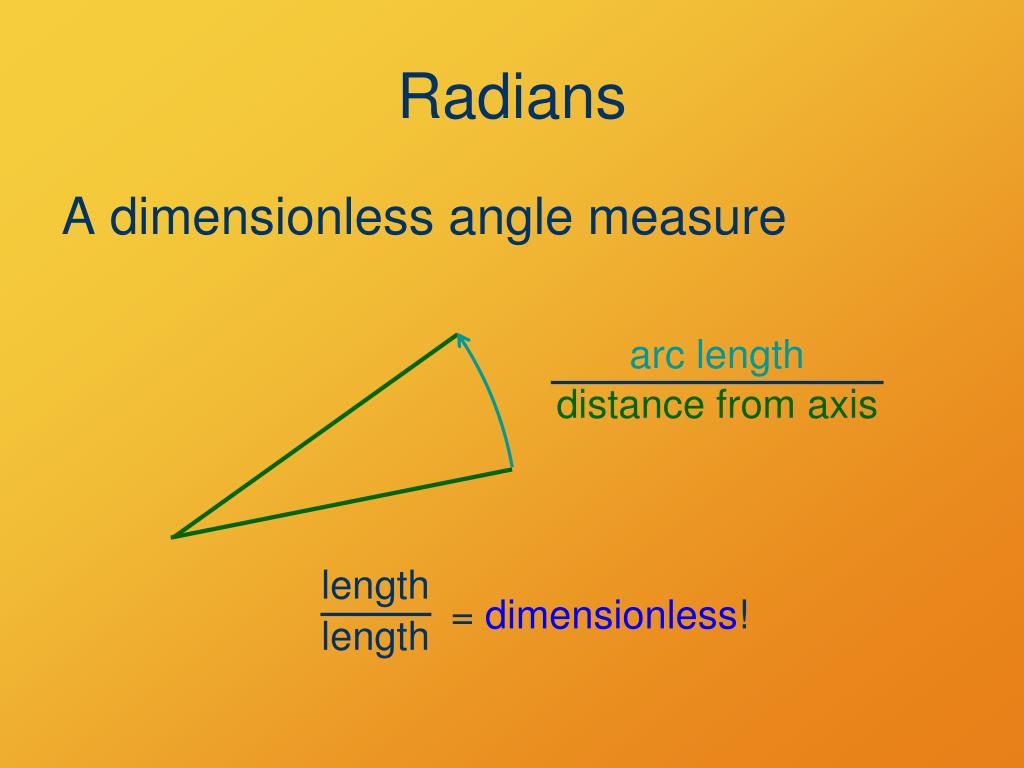 Radians

A dimensionless angle measure

$\frac{\text{arc length}}{\text{distance from axis}}$

$\frac{\text{length}}{\text{length}}$ = dimensionless!